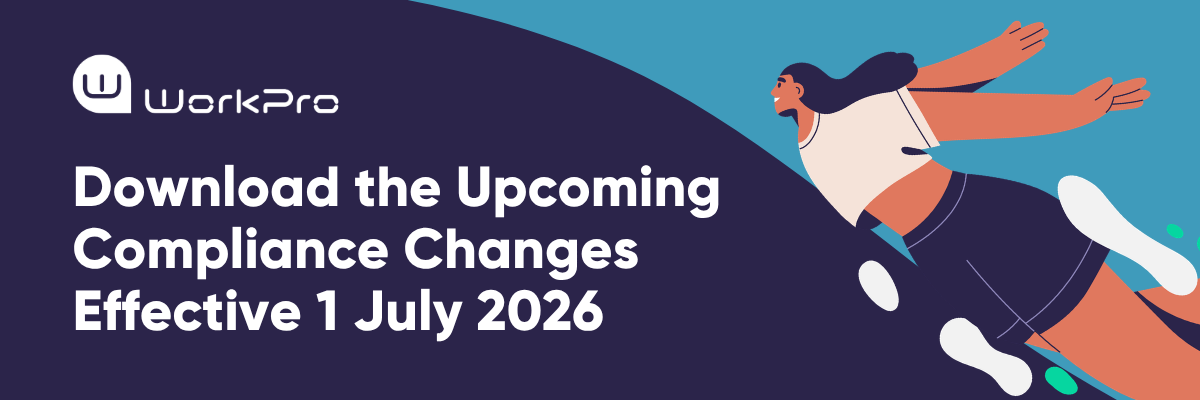 WorkPro

Download the Upcoming Compliance Changes Effective 1 July 2026